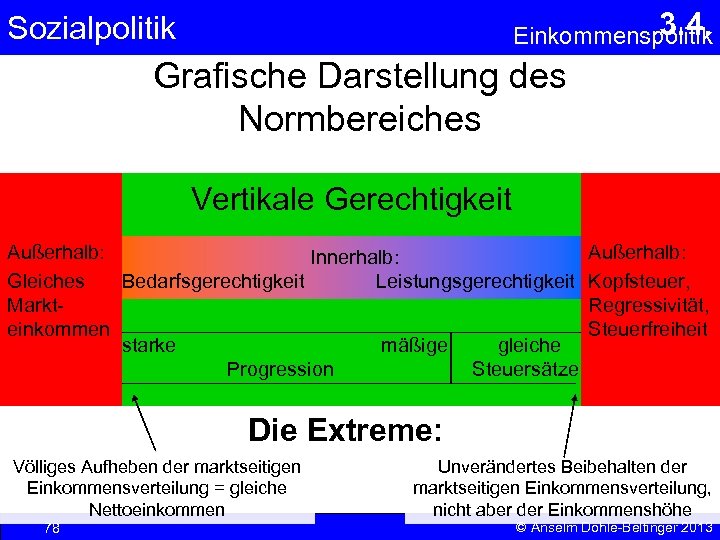 Sozialpolitik

3.4
Einkommenspolitik

Grafische Darstellung des Normbereiches

Außerhalb:
Gleiches Markteinkommen

Vertikale Gerechtigkeit

Innerhalb:
Bedarfsgerechtigkeit Leistungsgerechtigkeit

starke mäßige
Progression

gleiche
Steuersätze

Außerhalb:
Kopfsteuer, Regressivität, Steuerfreiheit

Die Extreme:

Völliges Aufheben der marktseitigen Einkommensverteilung = gleiche Nettoeinkommen

Unverändertes Beibehalten der marktseitigen Einkommensverteilung, nicht aber der Einkommenshöhe

78

© Anselm Dohle-Beltinger 2013